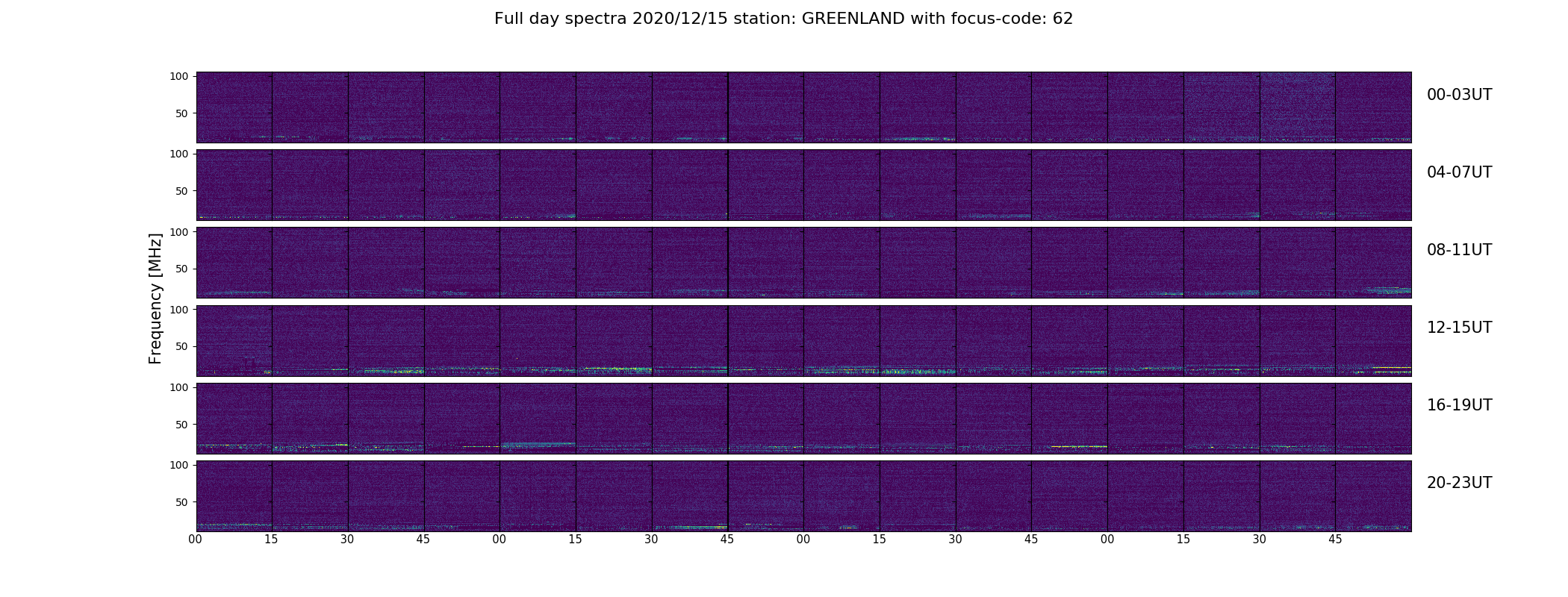 Full day spectra 2020/12/15 station: GREENLAND with focus-code: 62

Frequency [MHz]

100
50
00-03UT

100
50
04-07UT

100
50
08-11UT

100
50
12-15UT

100
50
16-19UT

100
50
20-23UT

00 15 30 45 00 15 30 45 00 15 30 45 00 15 30 45